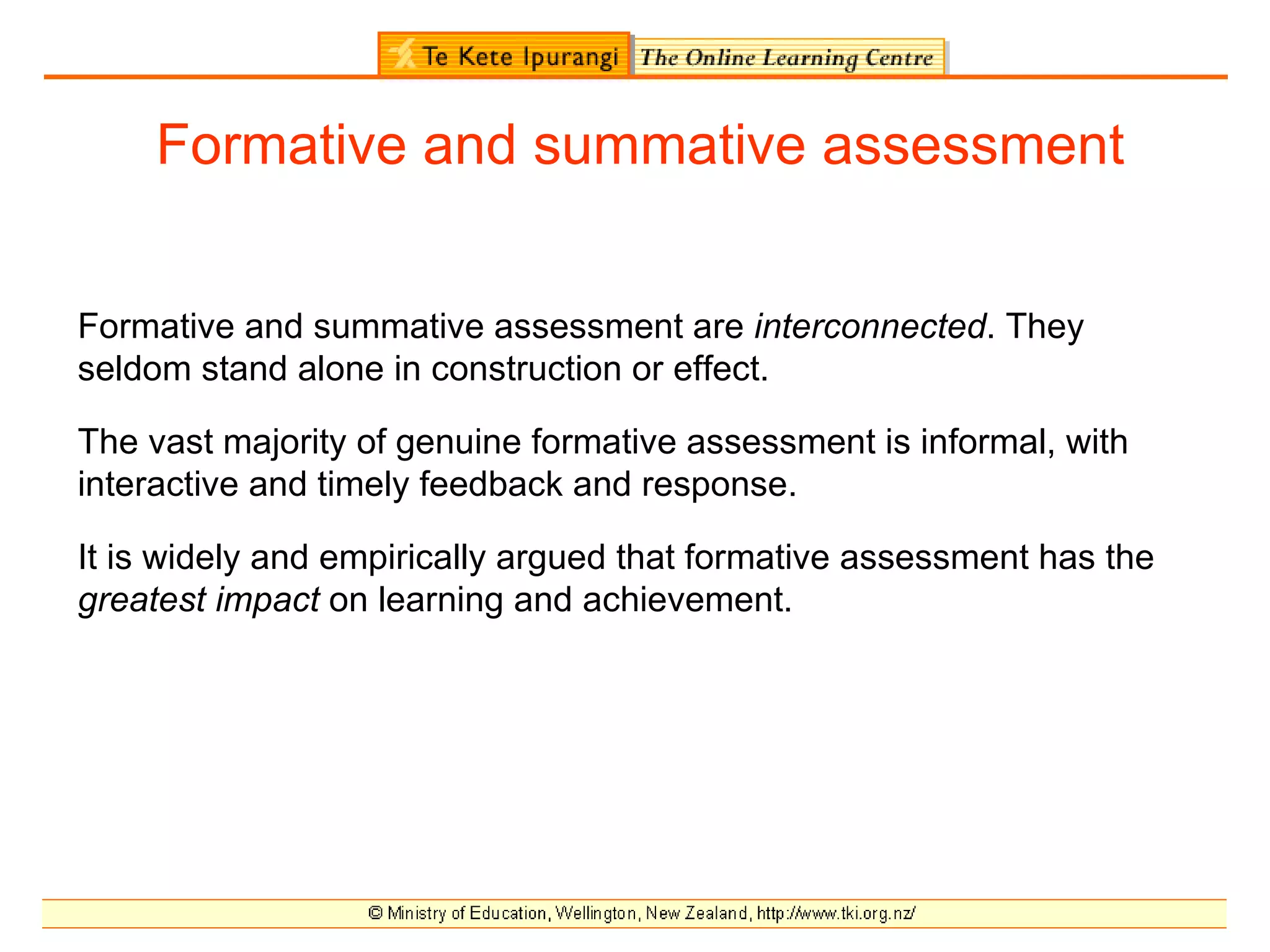 Te Kete Ipurangi The Online Learning Centre

Formative and summative assessment

Formative and summative assessment are interconnected. They seldom stand alone in construction or effect.

The vast majority of genuine formative assessment is informal, with interactive and timely feedback and response.

It is widely and empirically argued that formative assessment has the greatest impact on learning and achievement.

© Ministry of Education, Wellington, New Zealand, http://www.tki.org.nz/